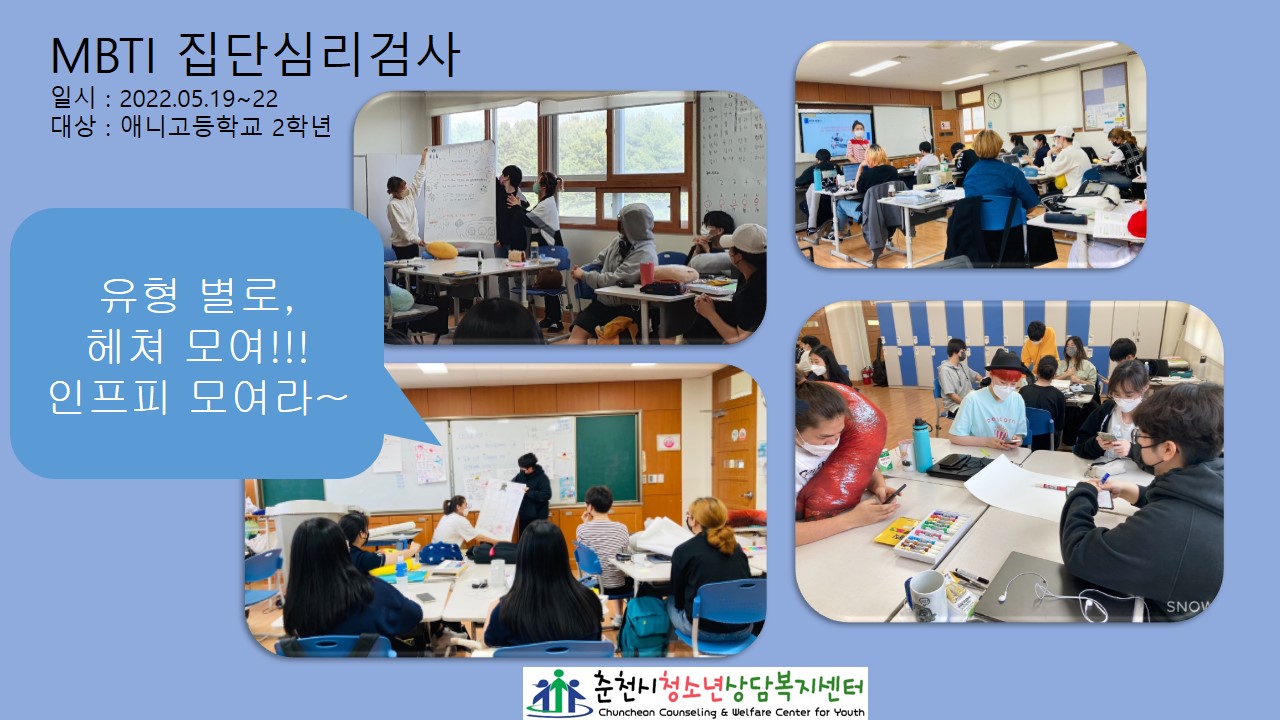 MBTI 집단심리검사
일시 : 2022.05.19~22
대상 : 애니고등학교 2학년

유형 별로,
헤쳐 모여!!!
인프피 모여라~

SNOW

춘천시청소년상담복지센터
Chuncheon Counseling & Welfare Center for Youth